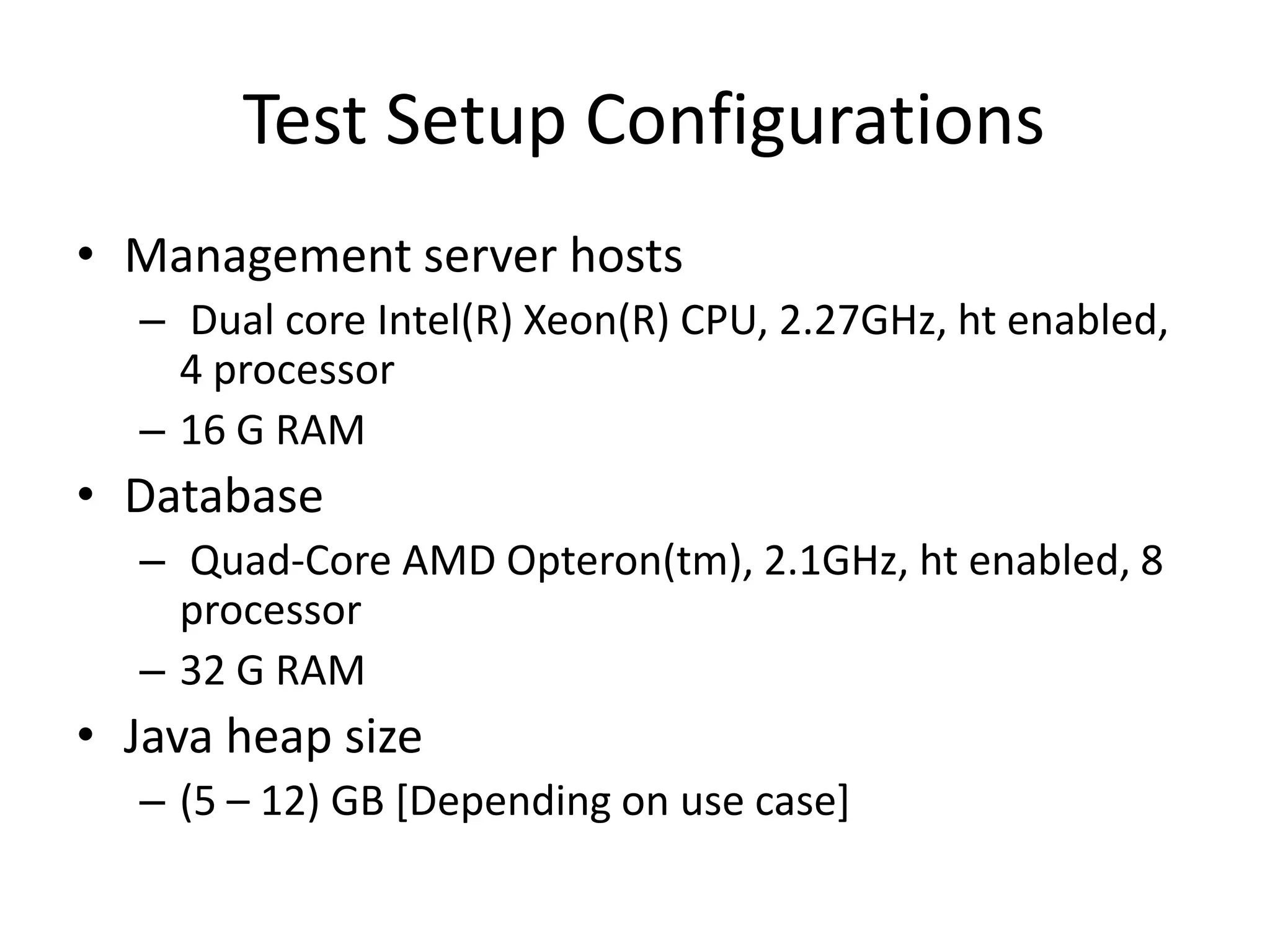 Test Setup Configurations

• Management server hosts
  – Dual core Intel(R) Xeon(R) CPU, 2.27GHz, ht enabled, 4 processor
  – 16 G RAM
• Database
  – Quad-Core AMD Opteron(tm), 2.1GHz, ht enabled, 8 processor
  – 32 G RAM
• Java heap size
  – (5 – 12) GB [Depending on use case]